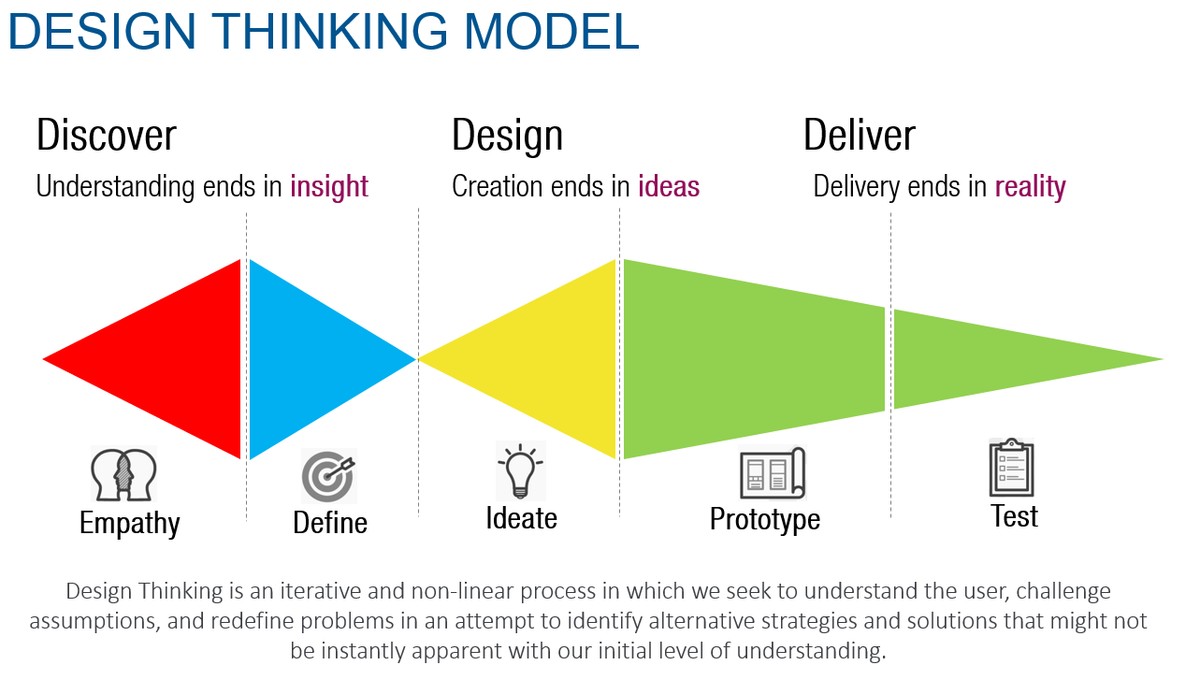 DESIGN THINKING MODEL

Discover
Understanding ends in insight

Design
Creation ends in ideas

Deliver
Delivery ends in reality

Empathy

Define

Ideate

Prototype

Test

Design Thinking is an iterative and non-linear process in which we seek to understand the user, challenge assumptions, and redefine problems in an attempt to identify alternative strategies and solutions that might not be instantly apparent with our initial level of understanding.